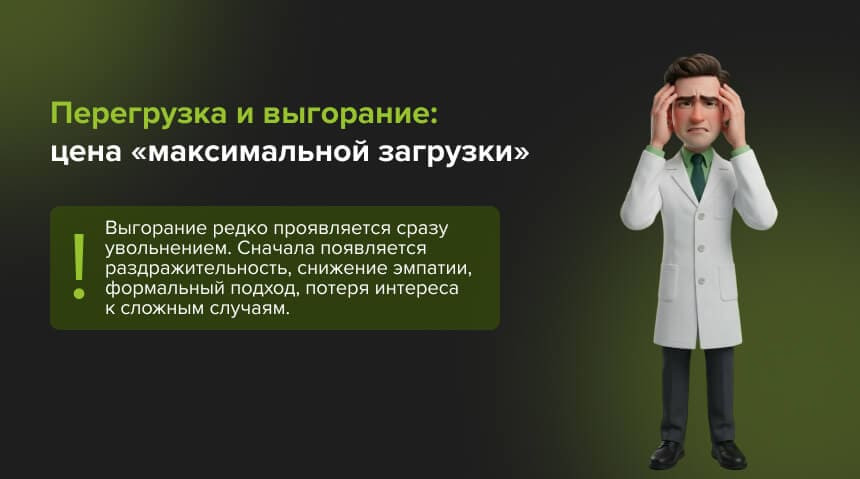 Перегрузка и выгорание:
цена «максимальной загрузки»

!
Выгорание редко проявляется сразу увольнением. Сначала появляется раздражительность, снижение эмпатии, формальный подход, потеря интереса к сложным случаям.